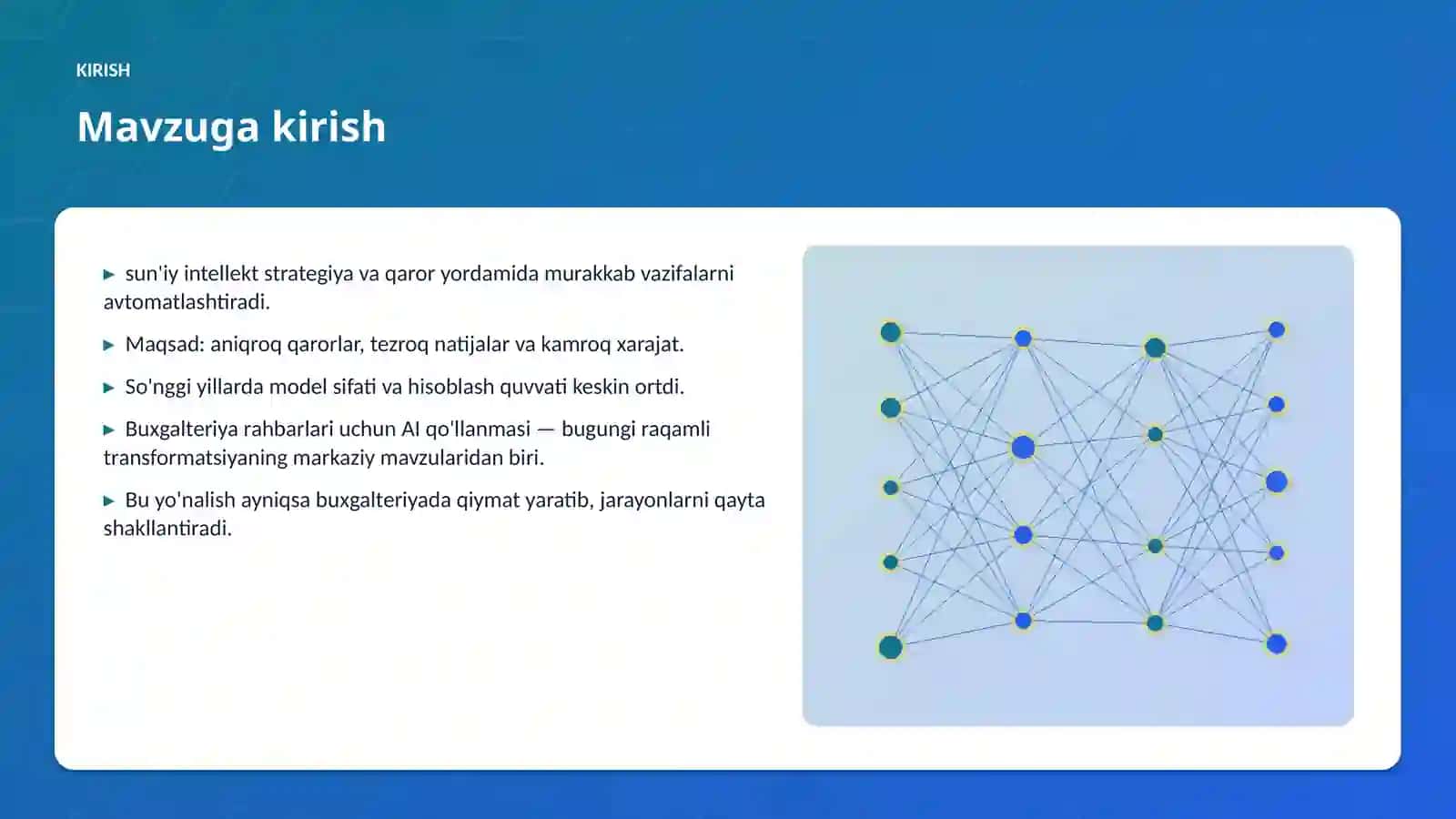 KIRISH

Mavzuga kirish

▶ sun'iy intellekt strategiya va qaror yordamida murakkab vazifalarni avtomatlashtiradi.

▶ Maqsad: aniqroq qarorlar, tezroq natijalar va kamroq xarajat.

▶ So'nggi yillarda model sifati va hisoblash quvvati keskin ortdi.

▶ Buxgalteriya rahbarlari uchun AI qo'llanmasi — bugungi raqamli transformatsiyaning markaziy mavzularidan biri.

▶ Bu yo'nalish ayniqsa buxgalteriyada qiymat yaratib, jarayonlarni qayta shakllantiradi.